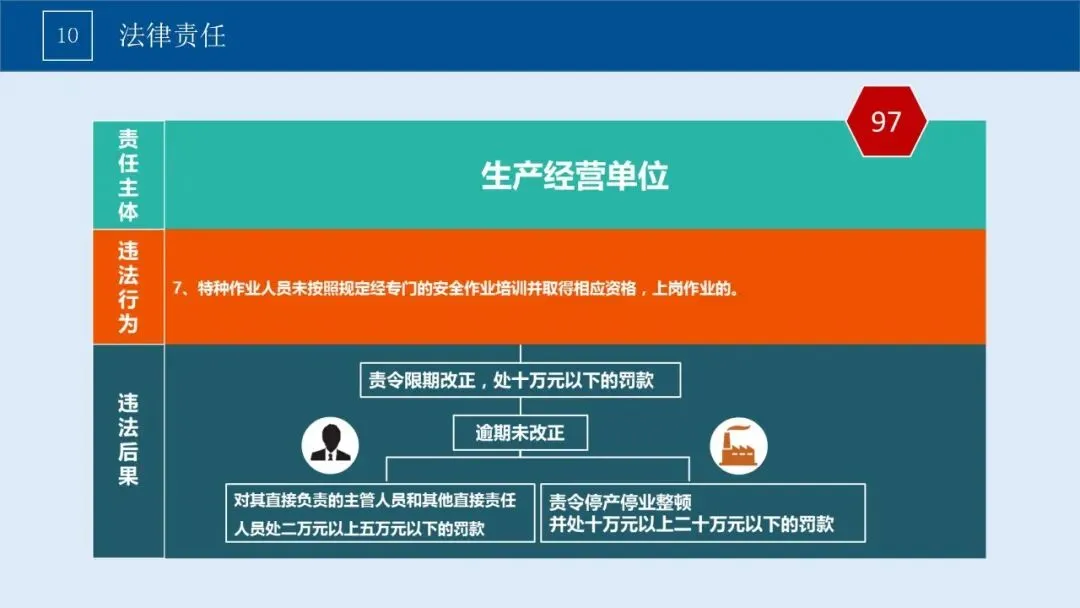 10 法律责任

97

责任主体

生产经营单位

违法行为

7、特种作业人员未按照规定经专门的安全作业培训并取得相应资格，上岗作业的。

违法后果

责令限期改正，处十万元以下的罚款

逾期未改正

对其直接负责的主管人员和其他直接责任人员处二万元以上五万元以下的罚款

责令停产停业整顿
并处十万元以上二十万元以下的罚款